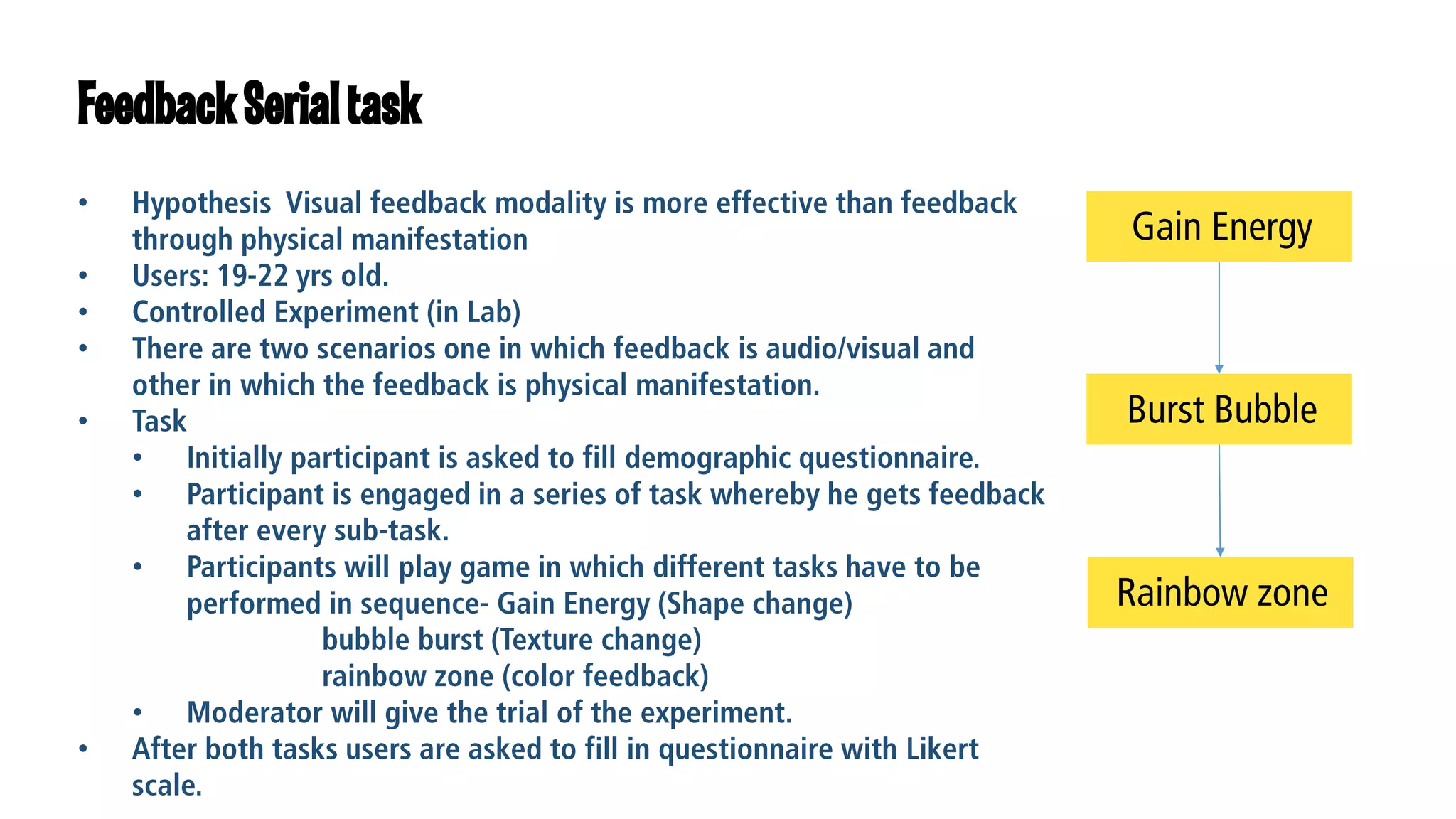 Feedback Serial task

• Hypothesis  Visual feedback modality is more effective than feedback through physical manifestation
• Users: 19-22 yrs old.
• Controlled Experiment (in Lab)
• There are two scenarios one in which feedback is audio/visual and other in which the feedback is physical manifestation.
• Task
  • Initially participant is asked to fill demographic questionnaire.
  • Participant is engaged in a series of task whereby he gets feedback after every sub-task.
  • Participants will play game in which different tasks have to be performed in sequence- Gain Energy (Shape change)
    bubble burst (Texture change)
    rainbow zone (color feedback)
  • Moderator will give the trial of the experiment.
• After both tasks users are asked to fill in questionnaire with Likert scale.

Gain Energy

Burst Bubble

Rainbow zone